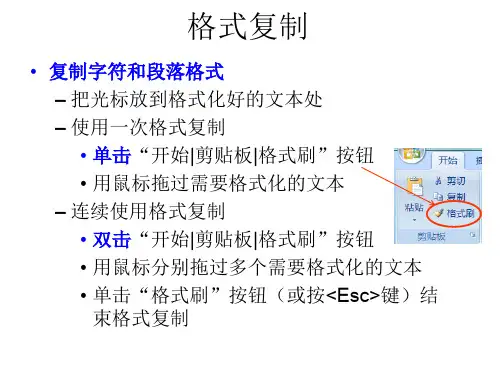 格式复制

• 复制字符和段落格式
– 把光标放到格式化好的文本处
– 使用一次格式复制
• 单击“开始|剪贴板|格式刷”按钮
• 用鼠标拖过需要格式化的文本
– 连续使用格式复制
• 双击“开始|剪贴板|格式刷”按钮
• 用鼠标分别拖过多个需要格式化的文本
• 单击“格式刷”按钮（或按<Esc>键）结束格式复制

开始
剪切
复制
粘贴
格式刷
剪贴板